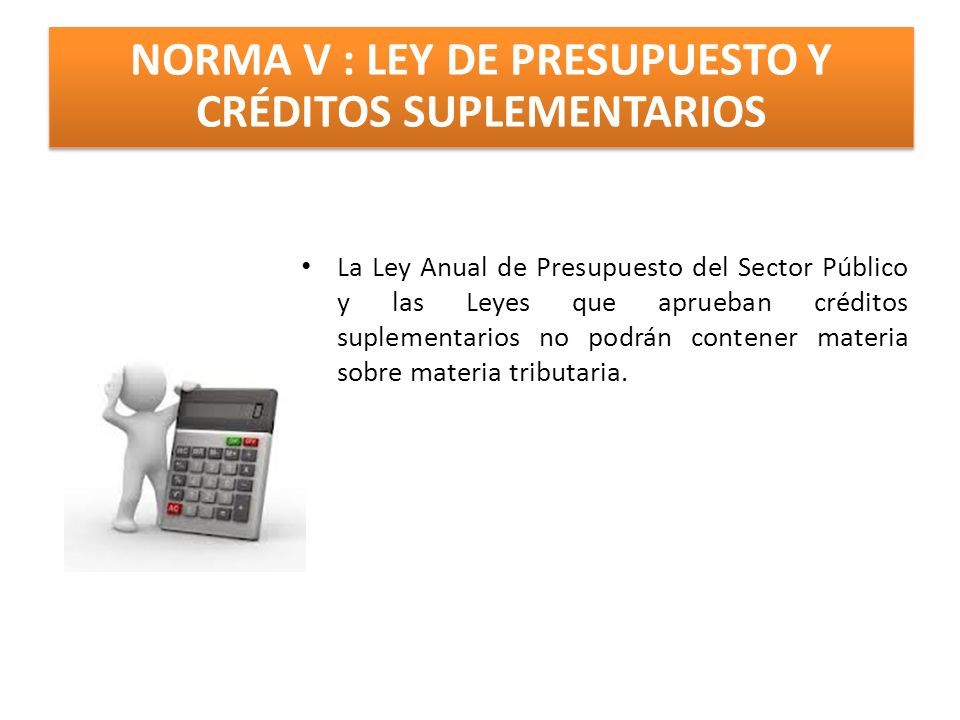 NORMA V : LEY DE PRESUPUESTO Y CRÉDITOS SUPLEMENTARIOS

• La Ley Anual de Presupuesto del Sector Público y las Leyes que aprueban créditos suplementarios no podrán contener materia sobre materia tributaria.

0

AC